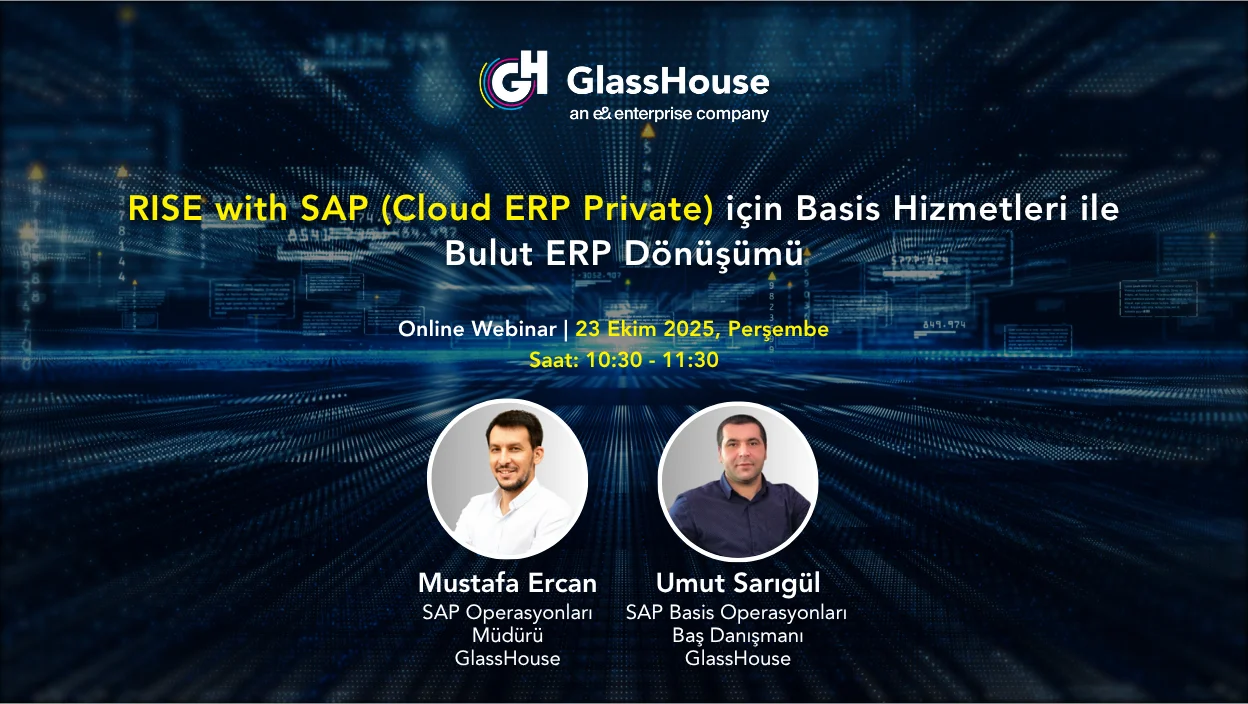 GH GlassHouse
an e& enterprise company

RISE with SAP (Cloud ERP Private) için Basis Hizmetleri ile Bulut ERP Dönüşümü

Online Webinar | 23 Ekim 2025, Perşembe
Saat: 10:30 - 11:30

Mustafa Ercan
SAP Operasyonları Müdürü
GlassHouse

Umut Sarıgül
SAP Basis Operasyonları Baş Danışmanı
GlassHouse